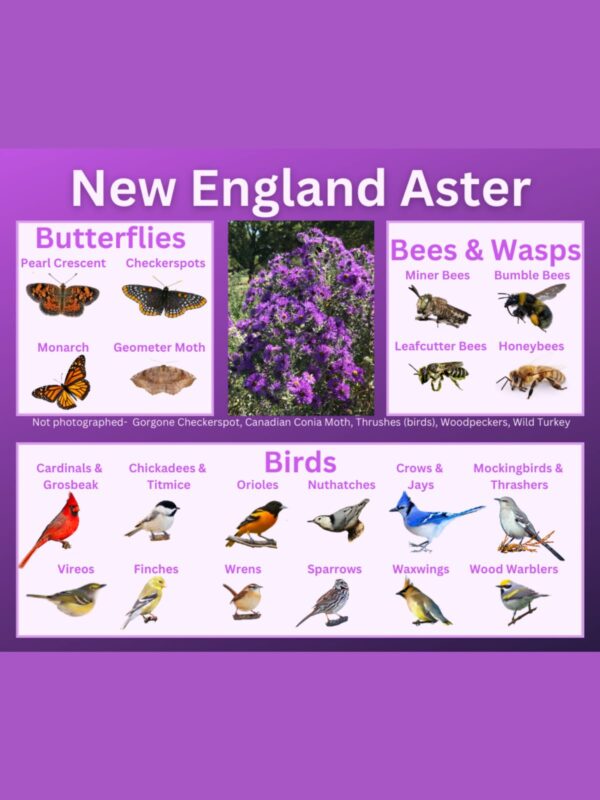 New England Aster

Butterflies

Pearl Crescent

Checkerspots

Monarch

Geometer Moth

Bees & Wasps

Miner Bees

Bumble Bees

Leafcutter Bees

Honeybees

Not photographed- Gorgone Checkerspot, Canadian Conia Moth, Thrushes (birds), Woodpeckers, Wild Turkey

Birds

Cardinals & Grosbeak

Chickadees & Titmice

Orioles

Nuthatches

Crows & Jays

Mockingbirds & Thrashers

Vireos

Finches

Wrens

Sparrows

Waxwings

Wood Warblers